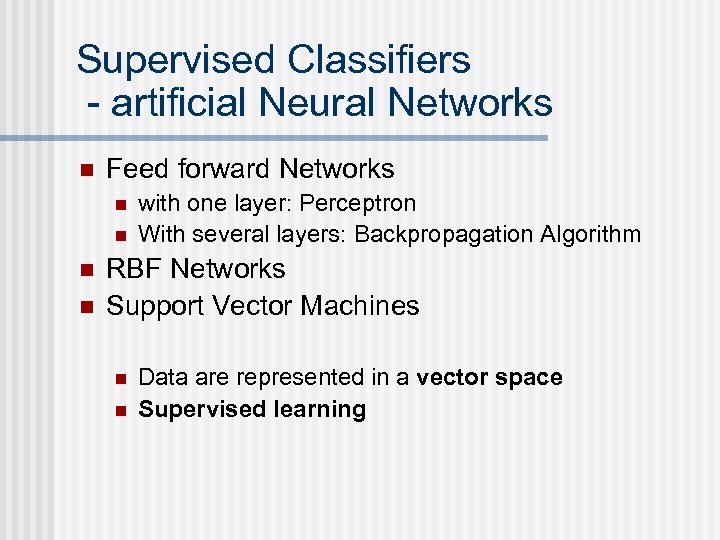 Supervised Classifiers
- artificial Neural Networks

Feed forward Networks
with one layer: Perceptron
With several layers: Backpropagation Algorithm
RBF Networks
Support Vector Machines

Data are represented in a vector space
Supervised learning